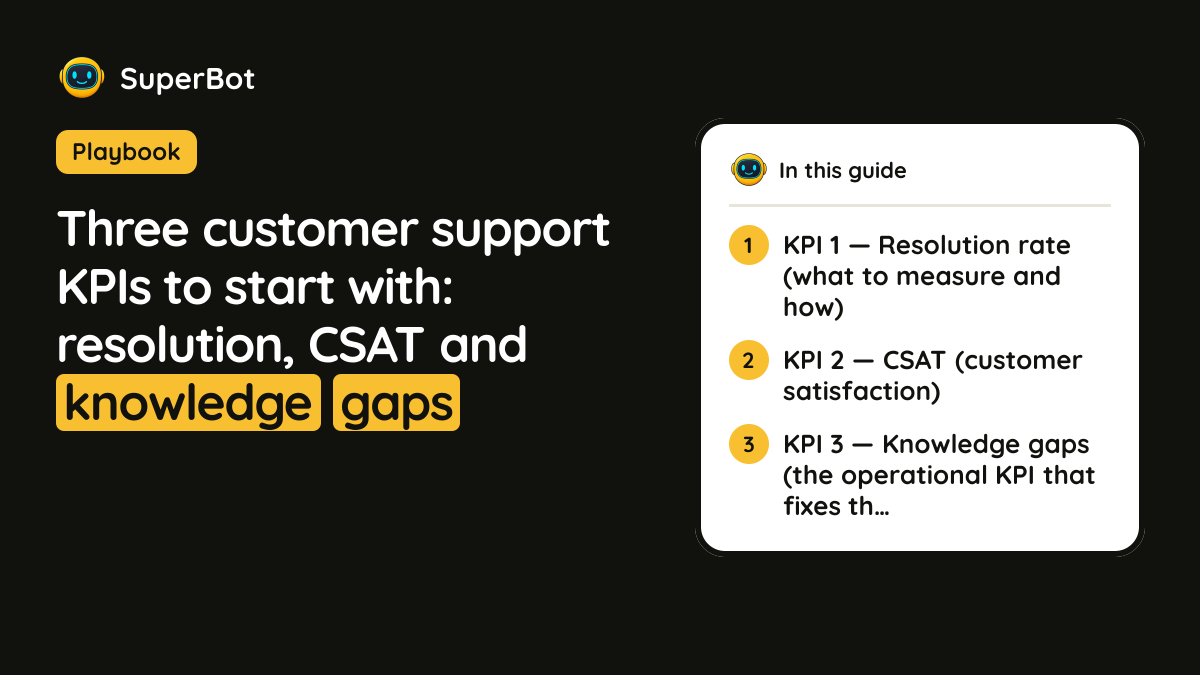 SuperBot

Playbook

Three customer support KPIs to start with: resolution, CSAT and knowledge gaps

In this guide

1 KPI 1 — Resolution rate (what to measure and how)

2 KPI 2 — CSAT (customer satisfaction)

3 KPI 3 — Knowledge gaps (the operational KPI that fixes th…